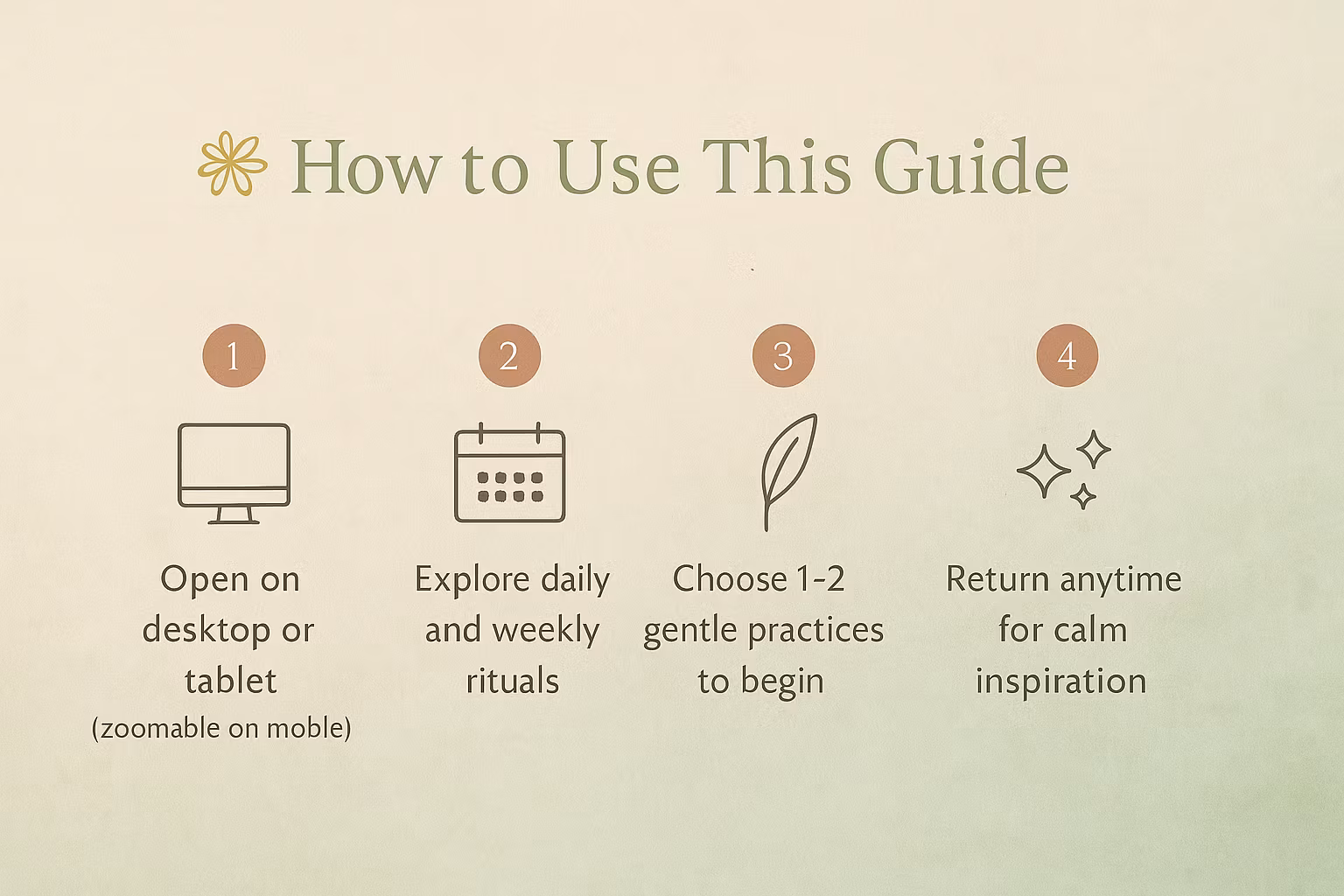 How to Use This Guide

1

Open on desktop or tablet
(zoomable on moble)

2

Explore daily and weekly rituals

3

Choose 1-2 gentle practices to begin

4

Return anytime for calm inspiration